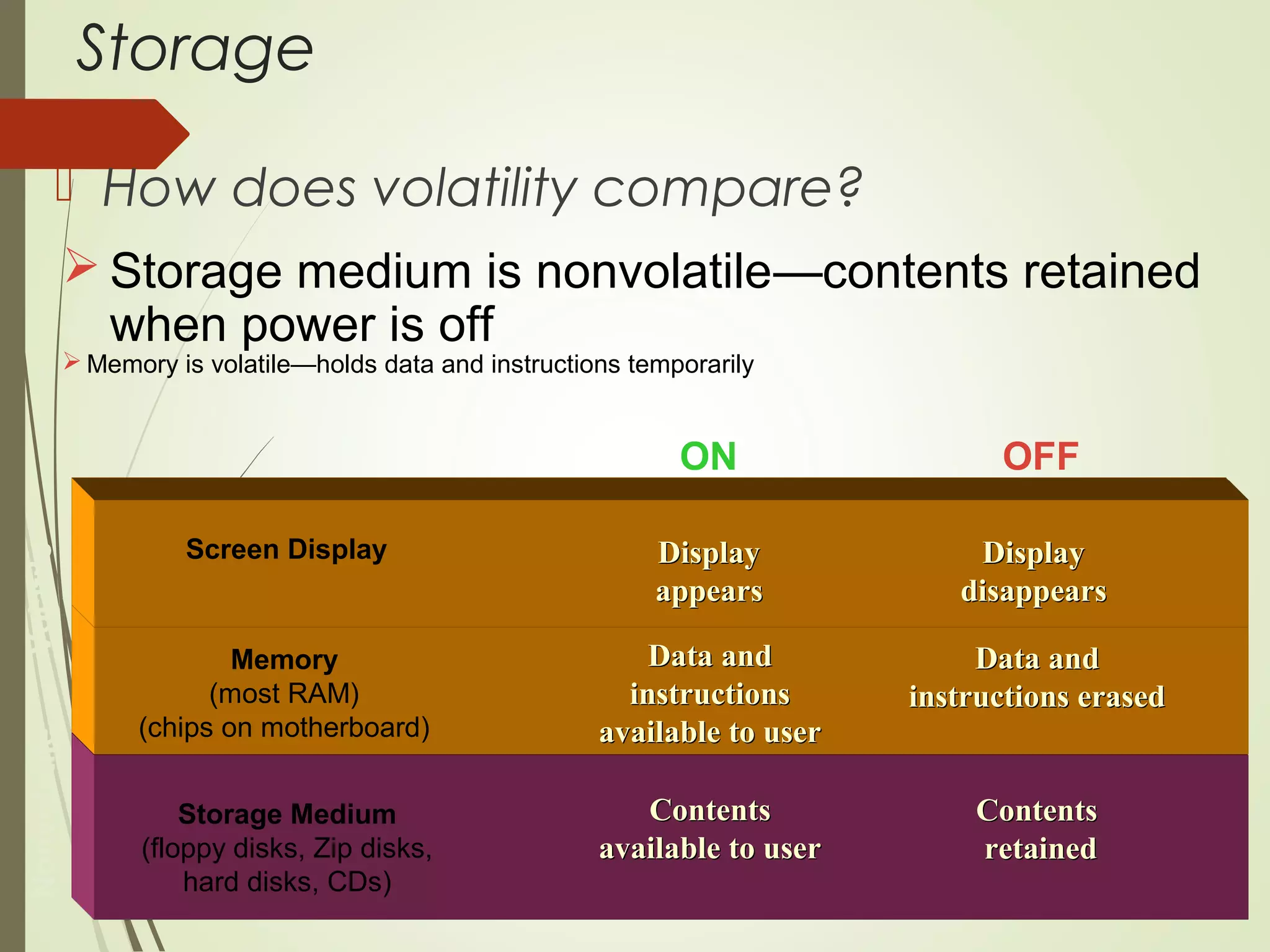 Storage

How does volatility compare?

Storage medium is nonvolatile—contents retained when power is off

Memory is volatile—holds data and instructions temporarily

| | ON | OFF |
|---|---|---|
| Screen Display | Display appears | Display disappears |
| Memory (most RAM) (chips on motherboard) | Data and instructions available to user | Data and instructions erased |
| Storage Medium (floppy disks, Zip disks, hard disks, CDs) | Contents available to user | Contents retained |